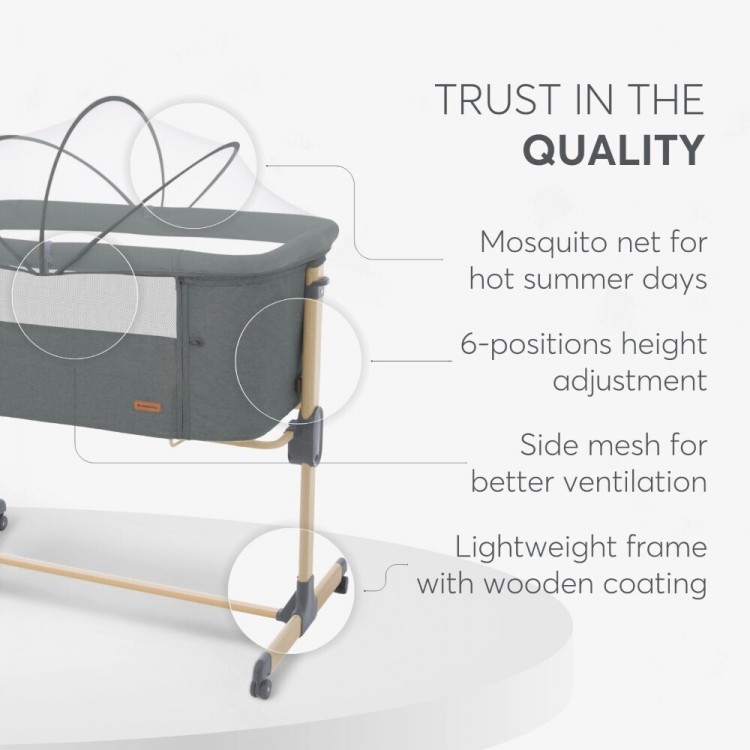 TRUST IN THE
QUALITY

Mosquito net for hot summer days

6-positions height adjustment

Side mesh for better ventilation

Lightweight frame with wooden coating